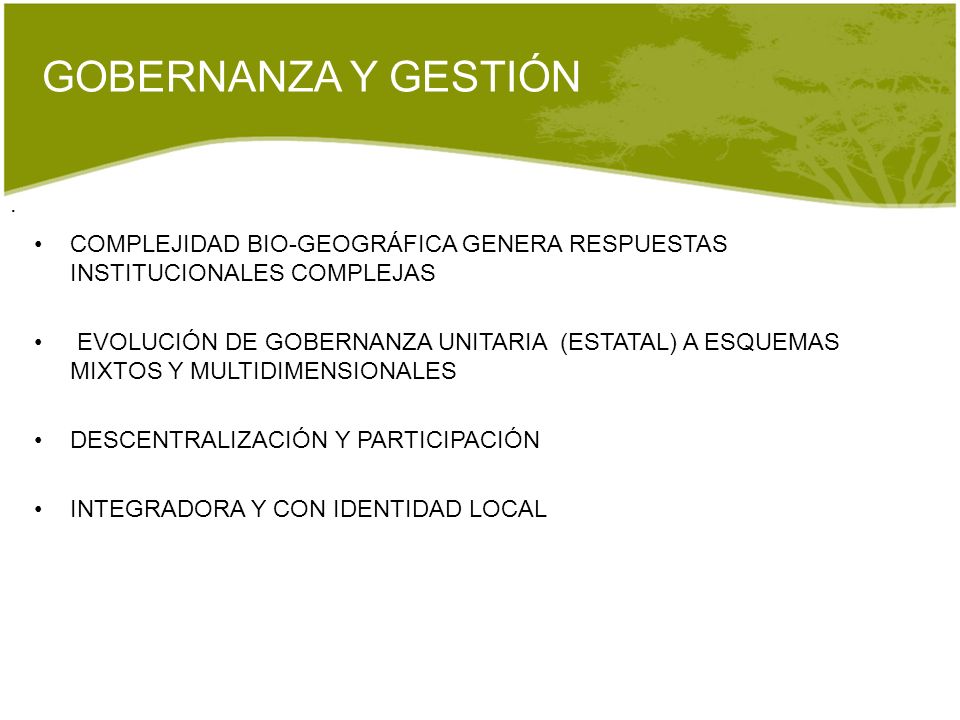 GOBERNANZA Y GESTIÓN

.

• COMPLEJIDAD BIO-GEOGRÁFICA GENERA RESPUESTAS INSTITUCIONALES COMPLEJAS

• EVOLUCIÓN DE GOBERNANZA UNITARIA (ESTATAL) A ESQUEMAS MIXTOS Y MULTIDIMENSIONALES

• DESCENTRALIZACIÓN Y PARTICIPACIÓN

• INTEGRADORA Y CON IDENTIDAD LOCAL